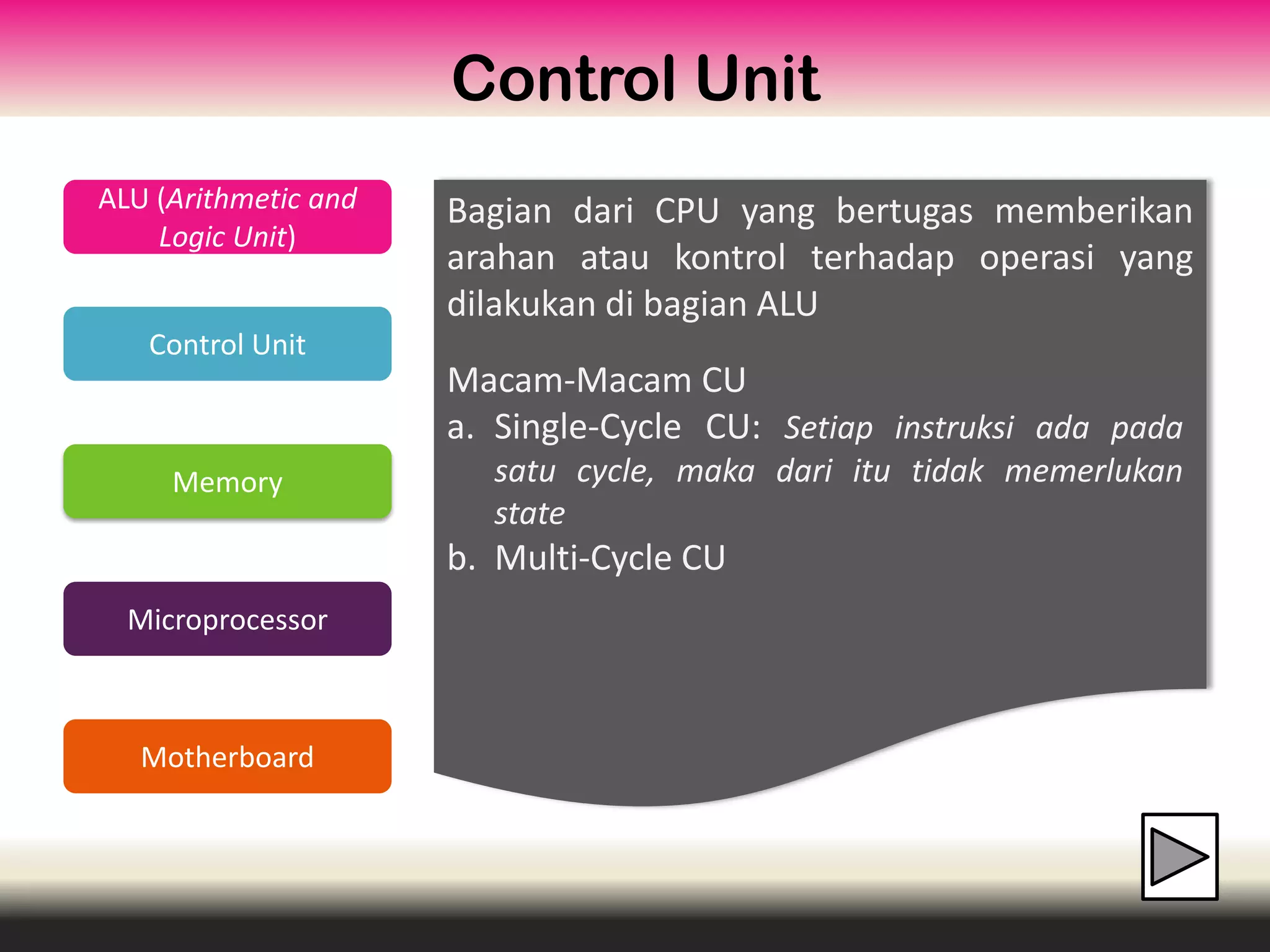 Control Unit

ALU (Arithmetic and Logic Unit)

Control Unit

Memory

Microprocessor

Motherboard

Bagian dari CPU yang bertugas memberikan arahan atau kontrol terhadap operasi yang dilakukan di bagian ALU

Macam-Macam CU

a. Single-Cycle CU: Setiap instruksi ada pada satu cycle, maka dari itu tidak memerlukan state

b. Multi-Cycle CU